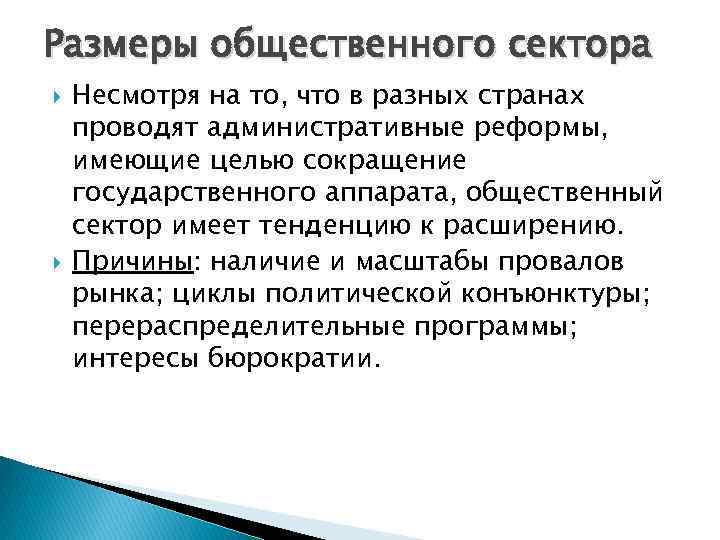 Размеры общественного сектора

Несмотря на то, что в разных странах проводят административные реформы, имеющие целью сокращение государственного аппарата, общественный сектор имеет тенденцию к расширению.

Причины: наличие и масштабы провалов рынка; циклы политической конъюнктуры; перераспределительные программы; интересы бюрократии.